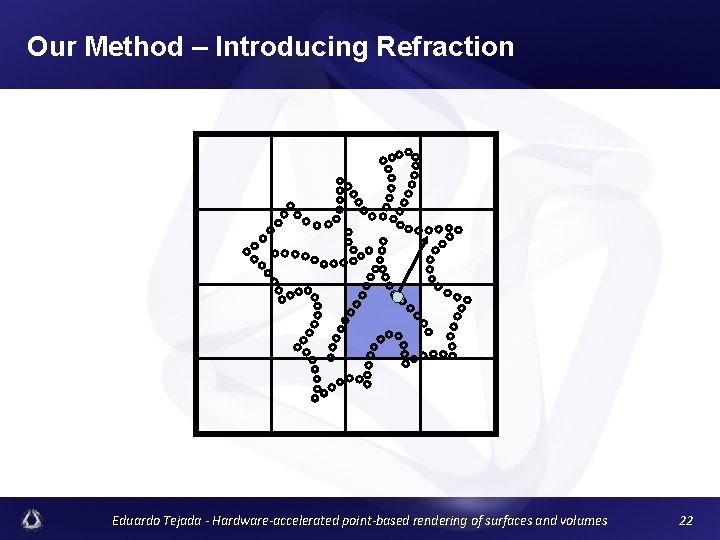 Our Method – Introducing Refraction

Eduardo Tejada - Hardware-accelerated point-based rendering of surfaces and volumes

22